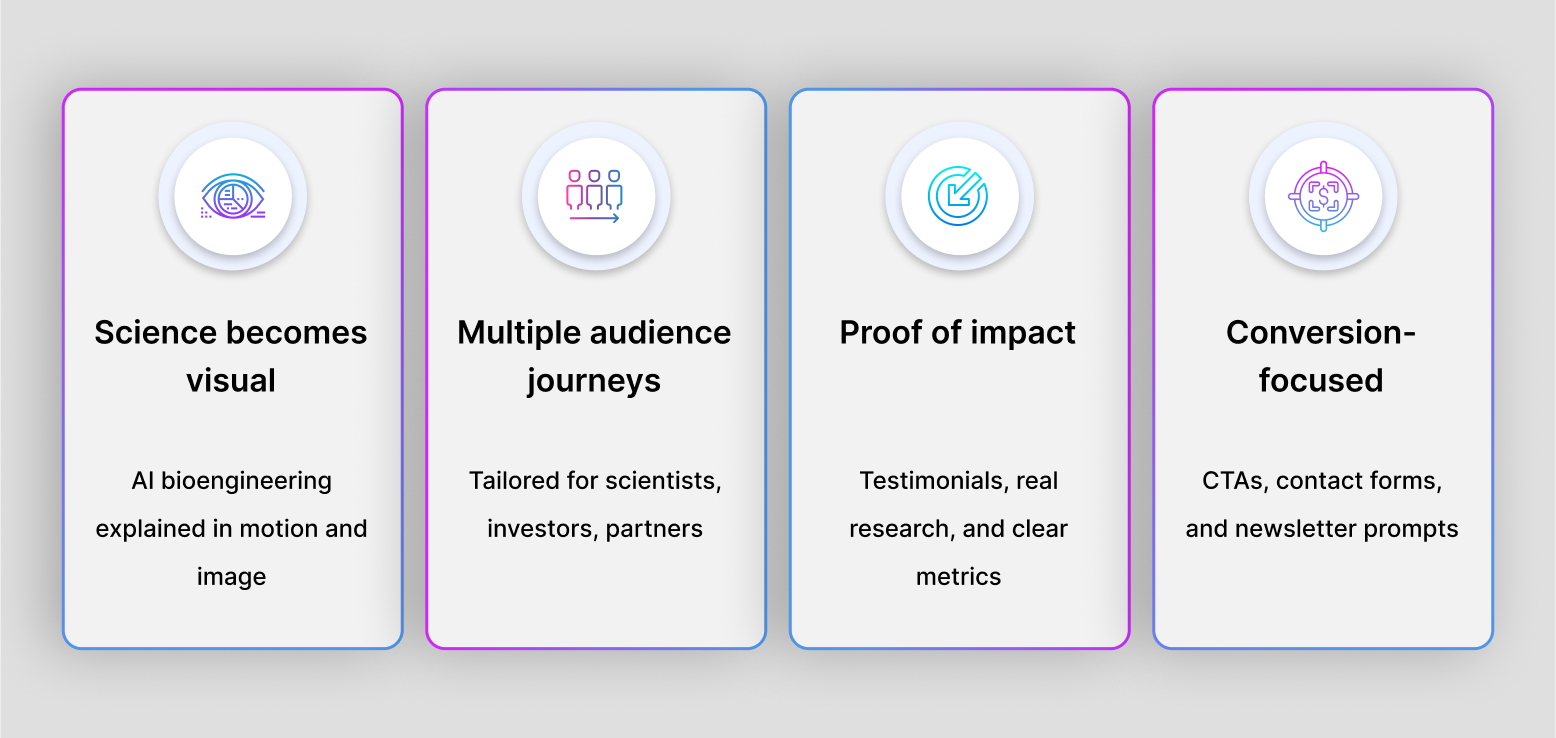 Science becomes visual

AI bioengineering explained in motion and image

Multiple audience journeys

Tailored for scientists, investors, partners

Proof of impact

Testimonials, real research, and clear metrics

Conversion-focused

CTAs, contact forms, and newsletter prompts